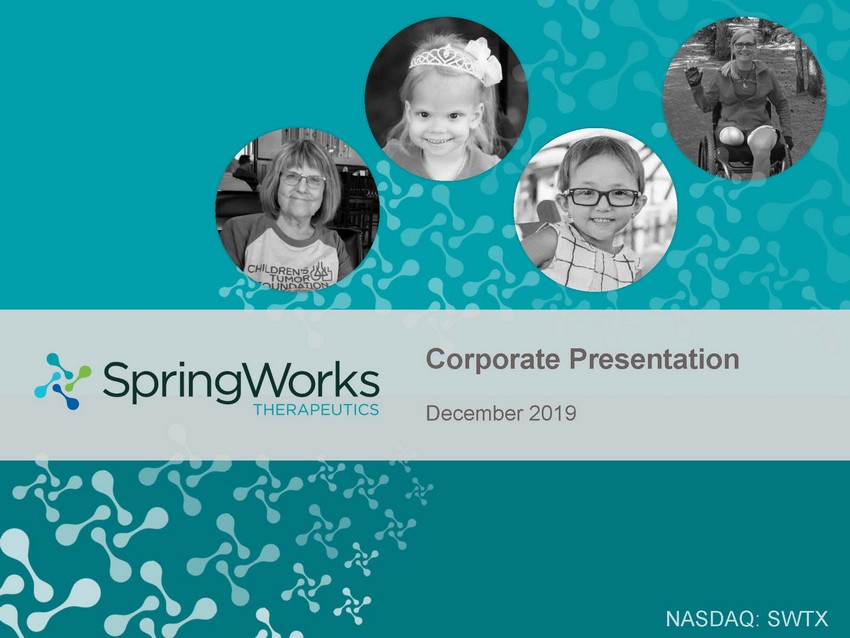 CHILDREN'S TUMOR FOUNDATION

SpringWorks THERAPEUTICS

Corporate Presentation

December 2019

NASDAQ: SWTX